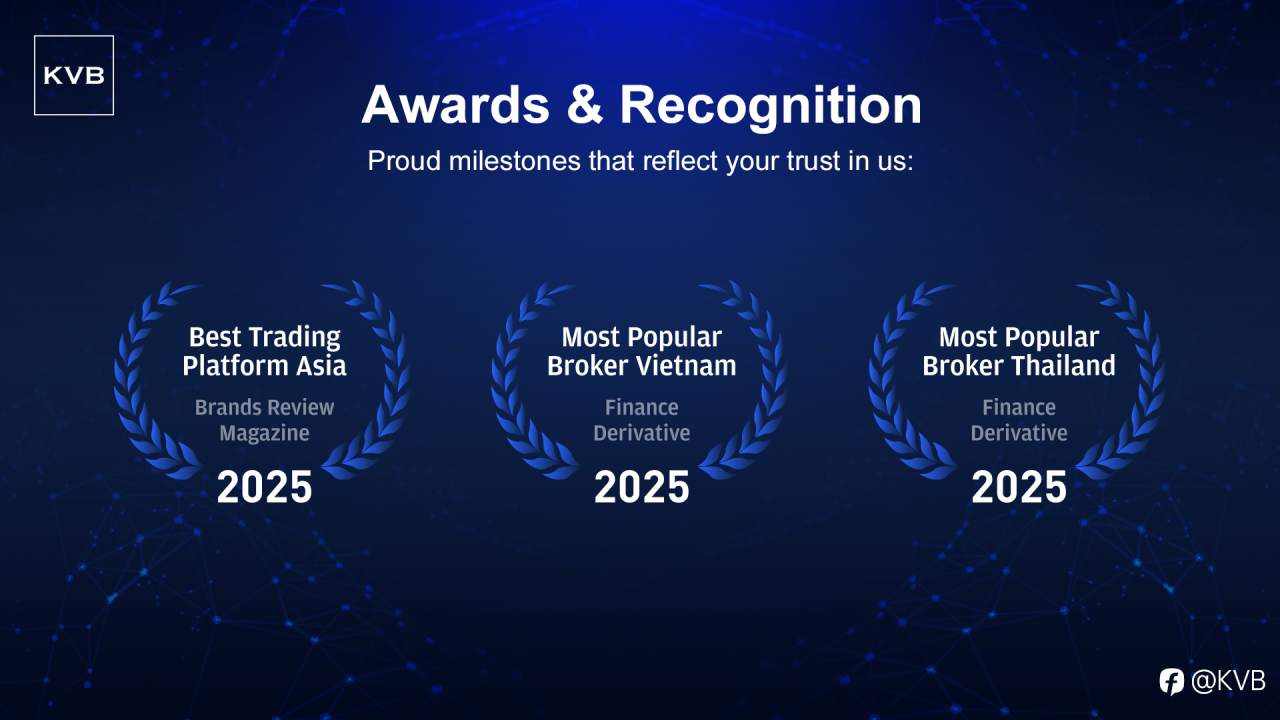 KVB

Awards & Recognition

Proud milestones that reflect your trust in us:

Best Trading Platform Asia
Brands Review Magazine
2025

Most Popular Broker Vietnam
Finance Derivative
2025

Most Popular Broker Thailand
Finance Derivative
2025

@KVB